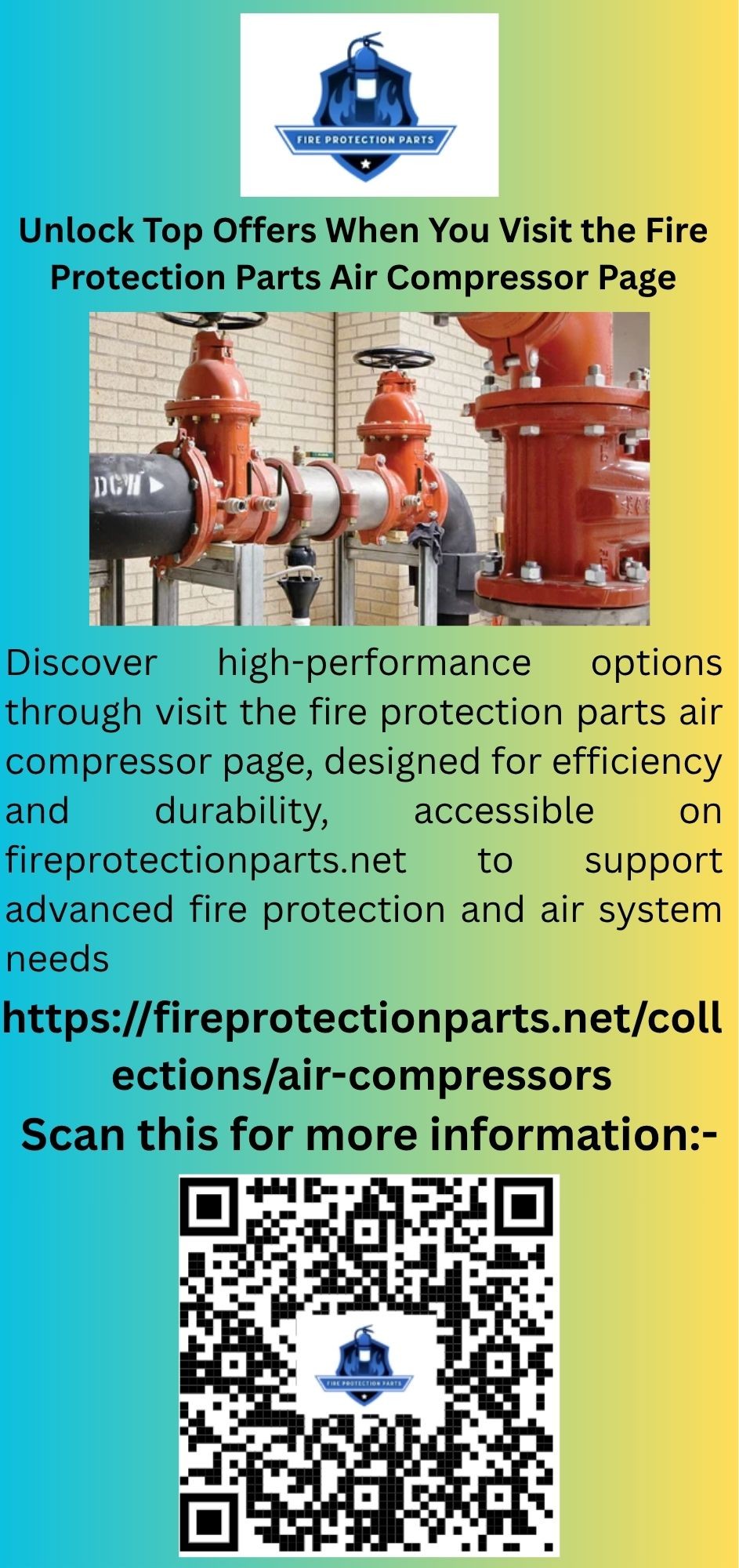 FIRE PROTECTION PARTS

Unlock Top Offers When You Visit the Fire Protection Parts Air Compressor Page

DCW

Discover high-performance options through visit the fire protection parts air compressor page, designed for efficiency and durability, accessible on fireprotectionparts.net to support advanced fire protection and air system needs

https://fireprotectionparts.net/collections/air-compressors

Scan this for more information:-

FIRE PROTECTION PARTS